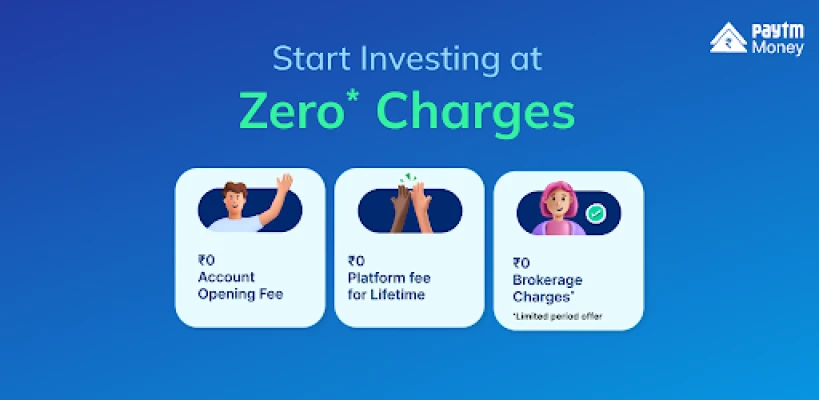 Paytm Money

Start Investing at

Zero* Charges

₹0
Account Opening Fee

₹0
Platform fee for Lifetime

₹0
Brokerage Charges*

*Limited period offer